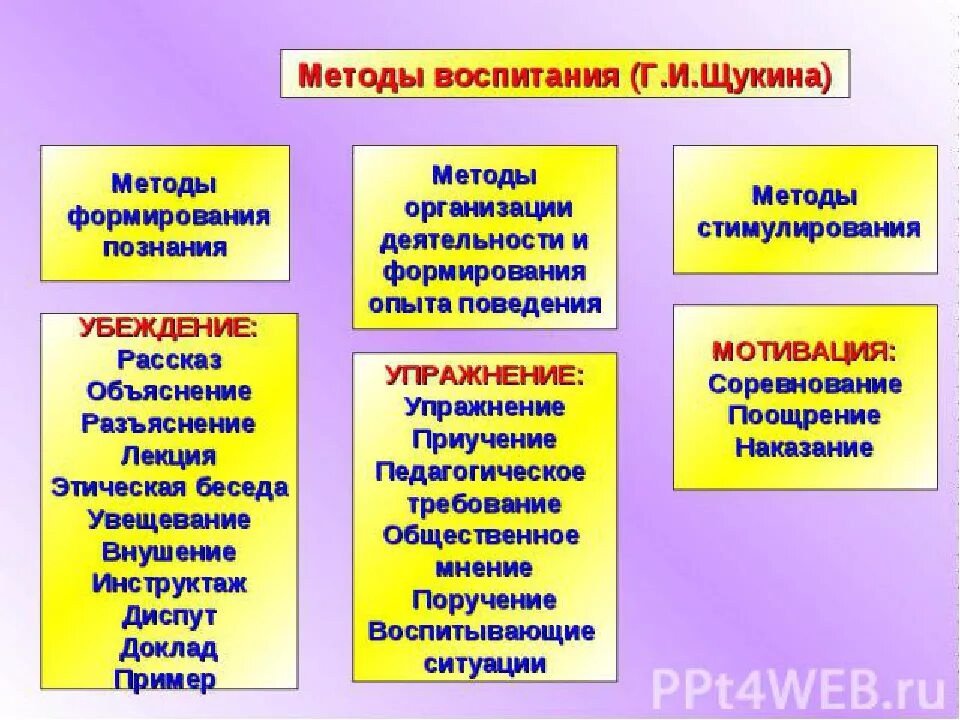 Методы воспитания (Г.И.Щукина)

Методы формирования познания

УБЕЖДЕНИЕ:
Рассказ
Объяснение
Разъяснение
Лекция
Этическая беседа
Увещевание
Внушение
Инструктаж
Диспут
Доклад
Пример

Методы организации деятельности и формирования опыта поведения

УПРАЖНЕНИЕ:
Упражнение
Приучение
Педагогическое требование
Общественное мнение
Поручение
Воспитывающие ситуации

Методы стимулирования

МОТИВАЦИЯ:
Соревнование
Поощрение
Наказание

PPt4WEB.ru